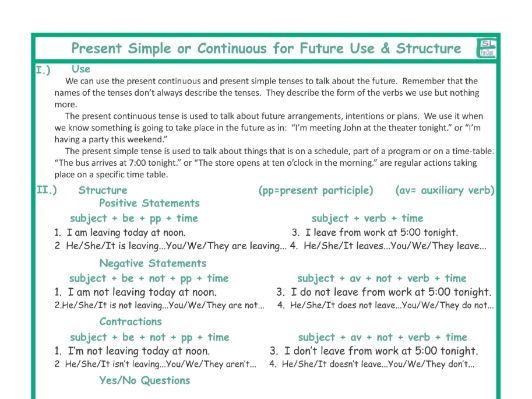 Present Simple or Continuous for Future Use & Structure

SL

I.) Use

We can use the present continuous and present simple tenses to talk about the future. Remember that the names of the tenses don't always describe the tenses. They describe the form of the verbs we use but nothing more.

The present continuous tense is used to talk about future arrangements, intentions or plans. We use it when we know something is going to take place in the future as in: "I'm meeting John at the theater tonight." or "I'm having a party this weekend."

The present simple tense is used to talk about things that is on a schedule, part of a program or on a time-table. "The bus arrives at 7:00 tonight." or "The store opens at ten o'clock in the morning." are regular actions taking place on a specific time table.

II.) Structure (pp=present participle) (av= auxiliary verb)

Positive Statements

subject + be + pp + time

1. I am leaving today at noon.
2 He/She/It is leaving...You/We/They are leaving...

subject + verb + time

3. I leave from work at 5:00 tonight.
4. He/She/It leaves...You/We/They leave...

Negative Statements

subject + be + not + pp + time

1. I am not leaving today at noon.
2.He/She/It is not leaving...You/We/They are not...

subject + av + not + verb + time

3. I do not leave from work at 5:00 tonight.
4. He/She/It does not leave...You/We/They do not...

Contractions

subject + be + not + pp + time

1. I'm not leaving today at noon.
2 He/She/It isn't leaving...You/We/They aren't...

subject + av + not + verb + time

3. I don't leave from work at 5:00 tonight.
4. He/She/It doesn't leave...You/We/They don't...

Yes/No Questions